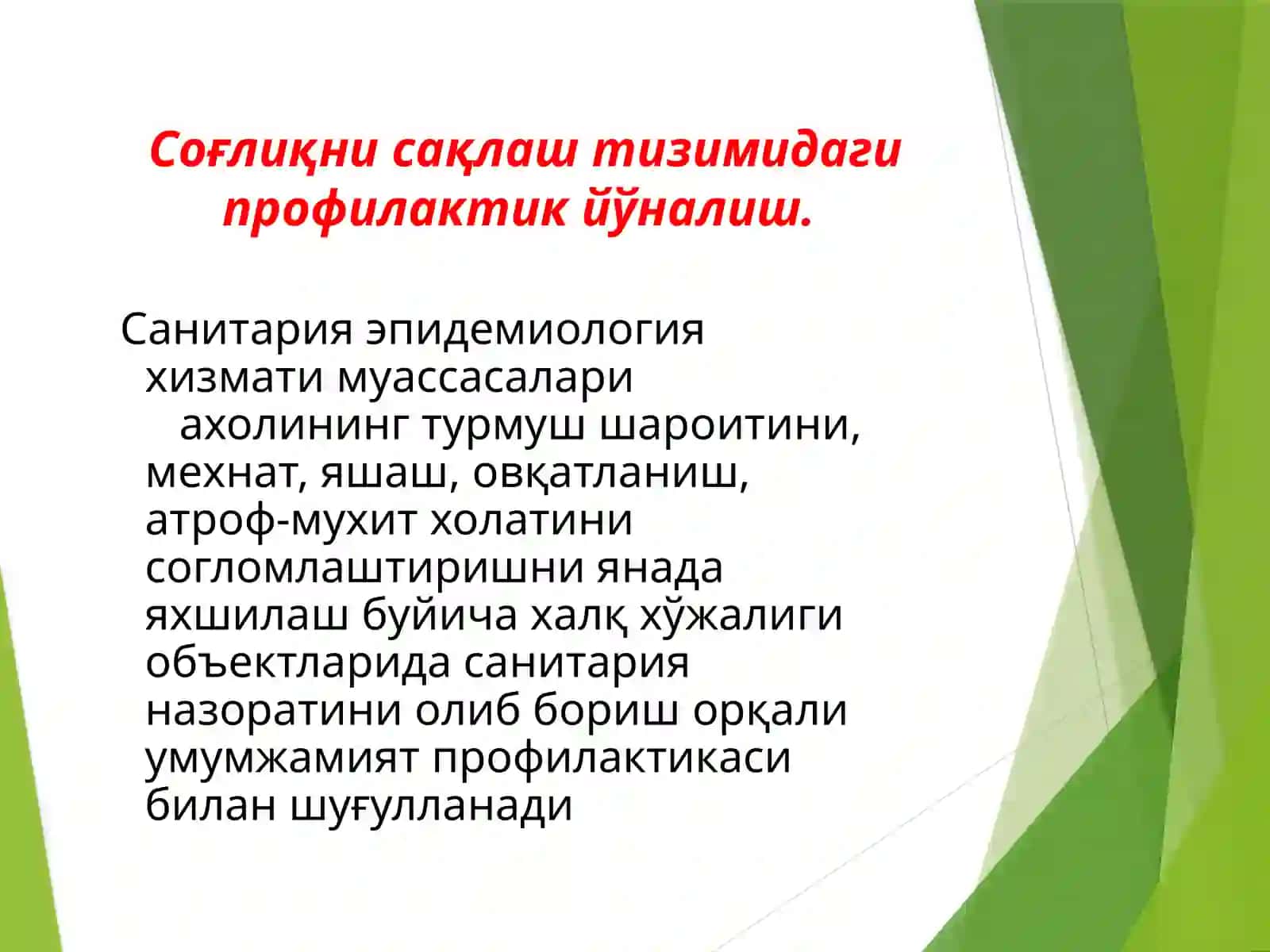 Соғлиқни сақлаш тизимидаги профилактик йўналиш.

Санитария эпидемиология хизмати муассасалари ахолининг турмуш шароитини, мехнат, яшаш, овқатланиш, атроф-мухит холатини согломлаштиришни янада яхшилаш буйича халқ хўжалиги объектларида санитария назоратини олиб бориш орқали умумжамият профилактикаси билан шуғулланади